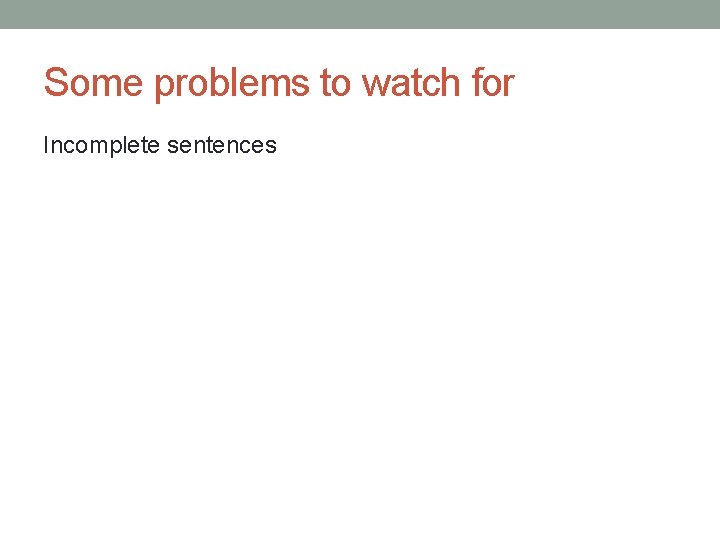 Some problems to watch for

Incomplete sentences